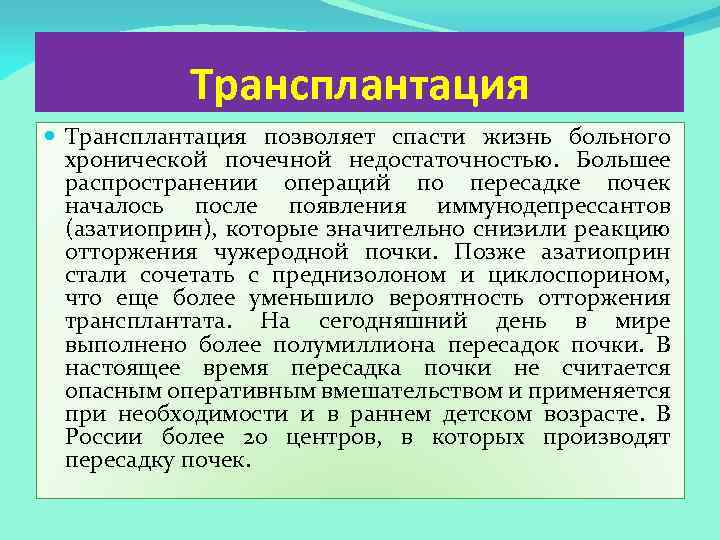 Трансплантация

Трансплантация позволяет спасти жизнь больного хронической почечной недостаточностью. Большее распространении операций по пересадке почек началось после появления иммунодепрессантов (азатиоприн), которые значительно снизили реакцию отторжения чужеродной почки. Позже азатиоприн стали сочетать с преднизолоном и циклоспорином, что еще более уменьшило вероятность отторжения трансплантата. На сегодняшний день в мире выполнено более полумиллиона пересадок почки. В настоящее время пересадка почки не считается опасным оперативным вмешательством и применяется при необходимости и в раннем детском возрасте. В России более 20 центров, в которых производят пересадку почек.